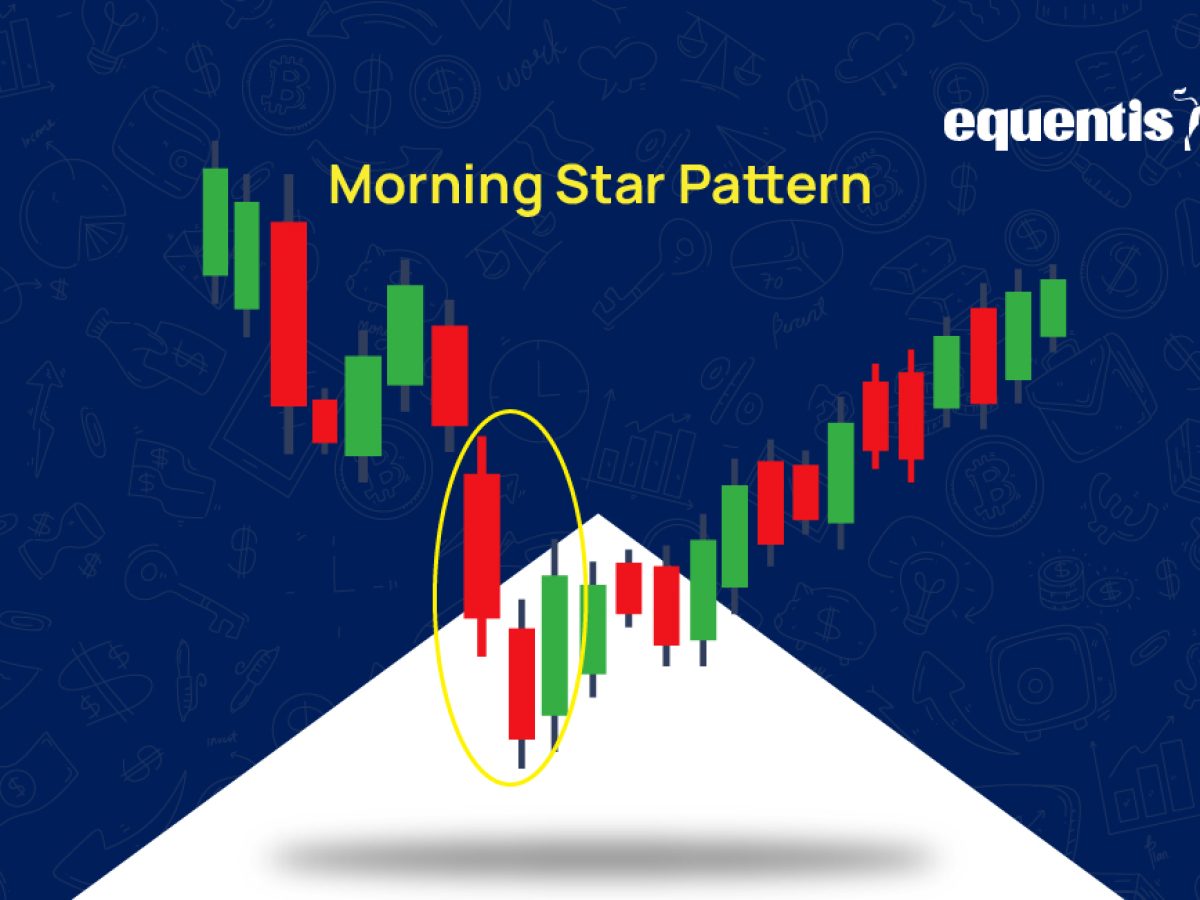 equentis

Morning Star Pattern